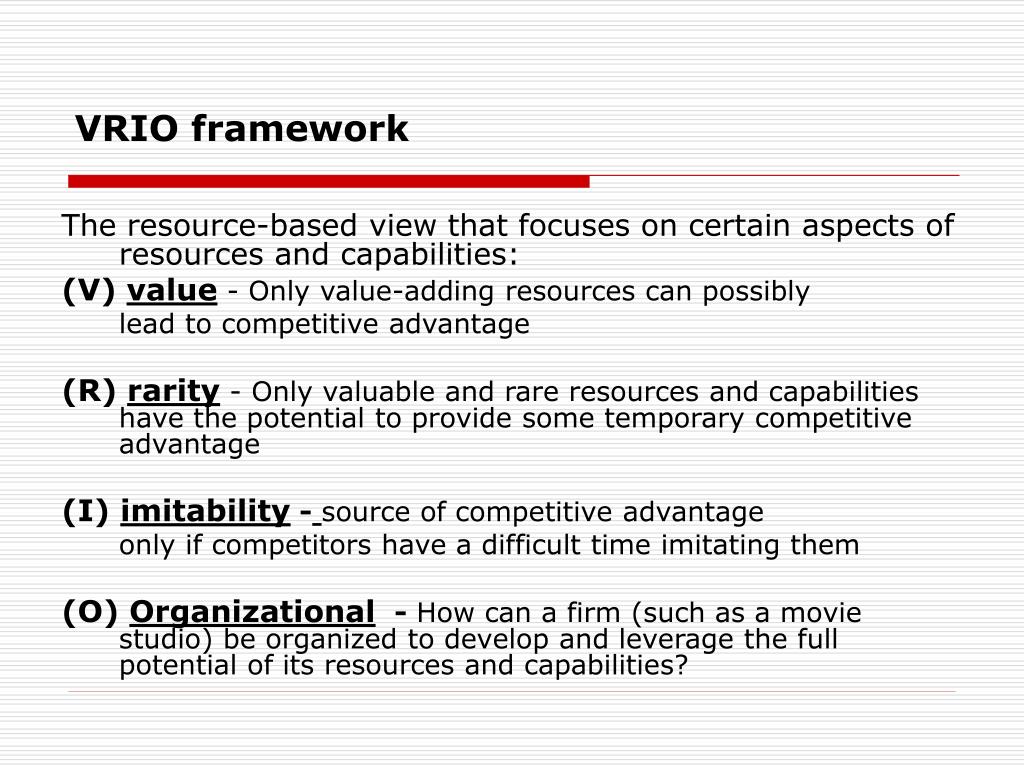 VRIO framework

The resource-based view that focuses on certain aspects of resources and capabilities:

(V) value - Only value-adding resources can possibly lead to competitive advantage

(R) rarity - Only valuable and rare resources and capabilities have the potential to provide some temporary competitive advantage

(I) imitability - source of competitive advantage only if competitors have a difficult time imitating them

(O) Organizational - How can a firm (such as a movie studio) be organized to develop and leverage the full potential of its resources and capabilities?